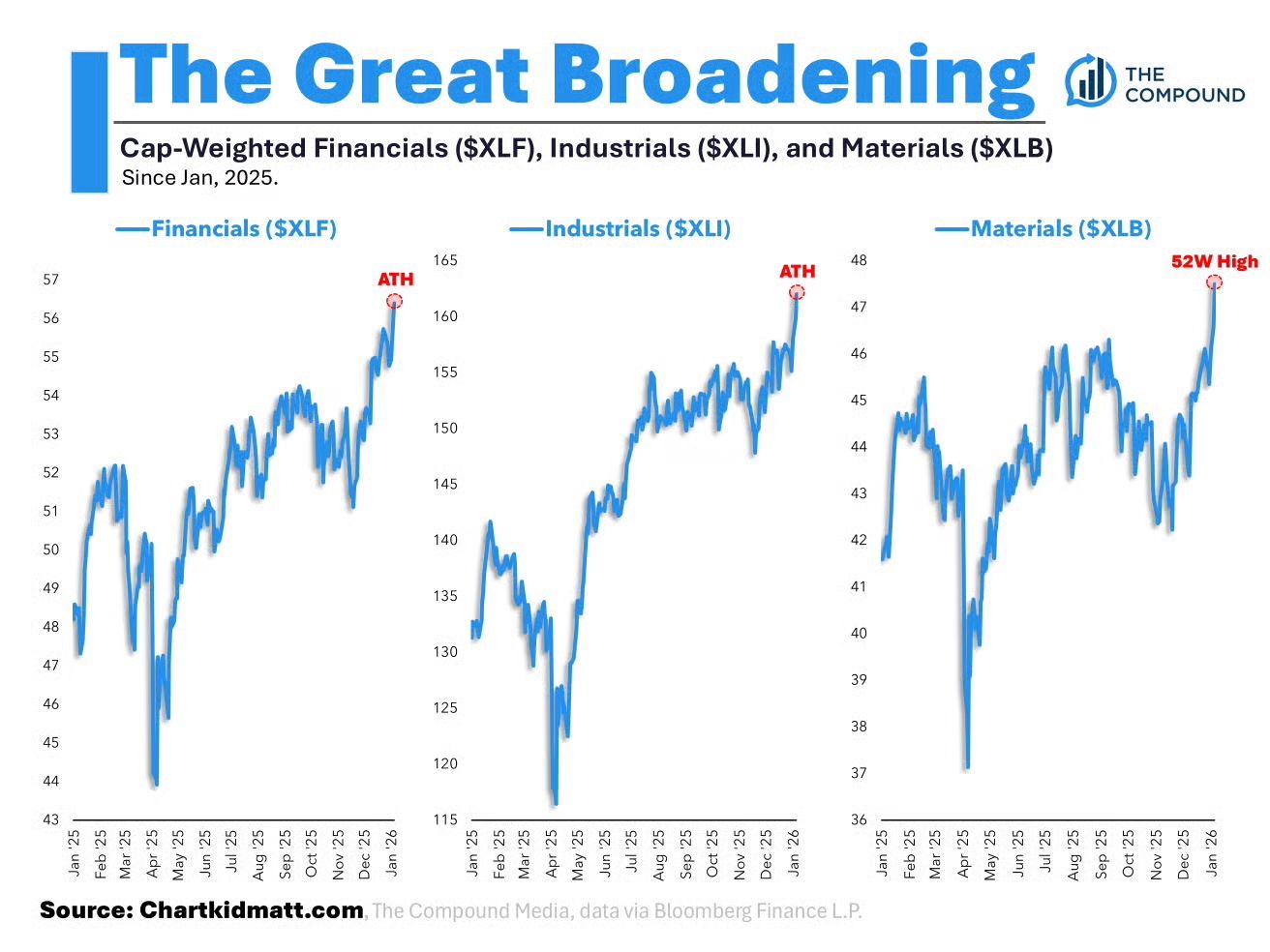 The Great Broadening

THE COMPOUND

Cap-Weighted Financials (\$XLF), Industrials (\$XLI), and Materials (\$XLB)
Since Jan, 2025.

Financials (\$XLF)

ATH

57
56
55
54
53
52
51
50
49
48
47
46
45
44
43

Jan '25
Feb '25
Mar '25
Apr '25
May '25
Jun '25
Jul '25
Aug '25
Sep '25
Oct '25
Nov '25
Dec '25
Jan '26

Industrials (\$XLI)

ATH

165
160
155
150
145
140
135
130
125
120
115

Jan '25
Feb '25
Mar '25
Apr '25
May '25
Jun '25
Jul '25
Aug '25
Sep '25
Oct '25
Nov '25
Dec '25
Jan '26

Materials (\$XLB)

52W High

48
47
46
45
44
43
42
41
40
39
38
37
36

Jan '25
Feb '25
Mar '25
Apr '25
May '25
Jun '25
Jul '25
Aug '25
Sep '25
Oct '25
Nov '25
Dec '25
Jan '26

Source: Chartkidmatt.com, The Compound Media, data via Bloomberg Finance L.P.